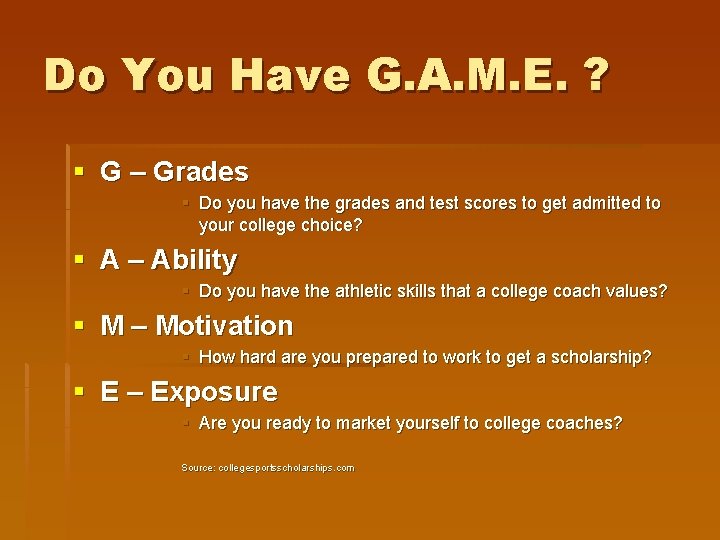 Do You Have G.A.M.E. ?

G – Grades

Do you have the grades and test scores to get admitted to your college choice?

A – Ability

Do you have the athletic skills that a college coach values?

M – Motivation

How hard are you prepared to work to get a scholarship?

E – Exposure

Are you ready to market yourself to college coaches?

Source: collegesportsscholarships.com